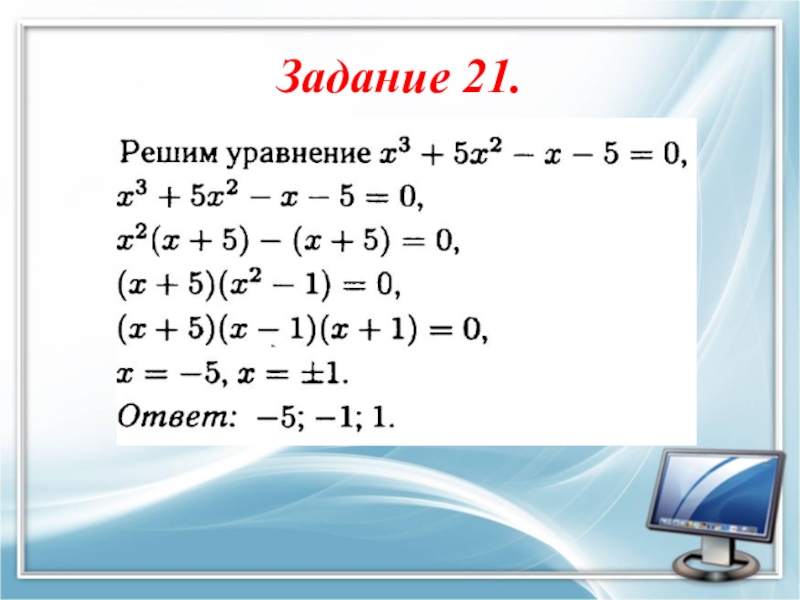 Задание 21.

Решим уравнение $x^3 + 5x^2 - x - 5 = 0$,

$x^3 + 5x^2 - x - 5 = 0$,

$x^2(x + 5) - (x + 5) = 0$,

$(x + 5)(x^2 - 1) = 0$,

$(x + 5)(x - 1)(x + 1) = 0$,

$x = -5$, $x = \pm 1$.

Ответ: $-5$; $-1$; $1$.